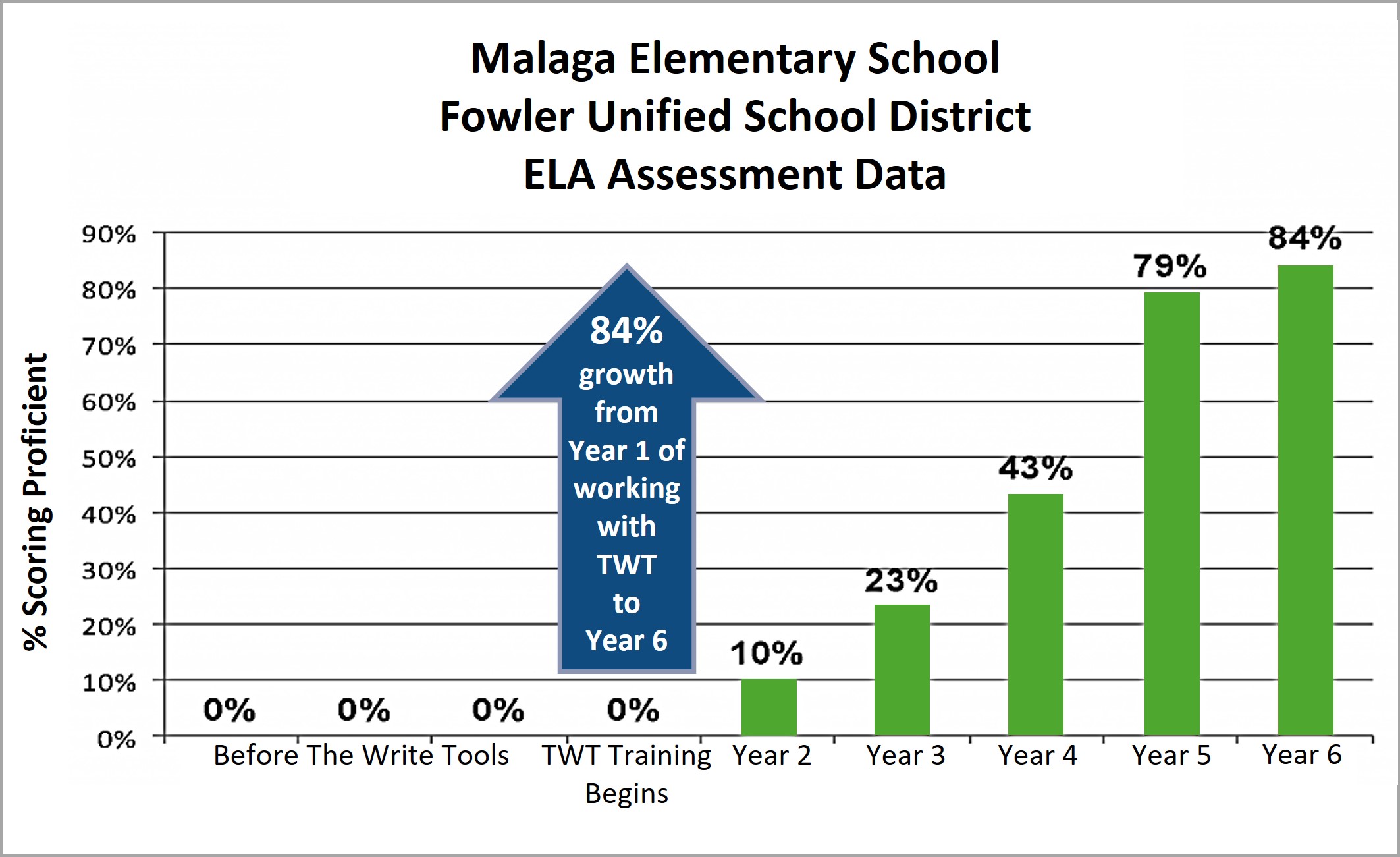 Malaga Elementary School
Fowler Unified School District
ELA Assessment Data

% Scoring Proficient

90%
80%
70%
60%
50%
40%
30%
20%
10%
0%

84% growth from Year 1 of working with TWT to Year 6

0%
0%
0%
0%
10%
23%
43%
79%
84%

Before The Write Tools
TWT Training Begins
Year 2
Year 3
Year 4
Year 5
Year 6